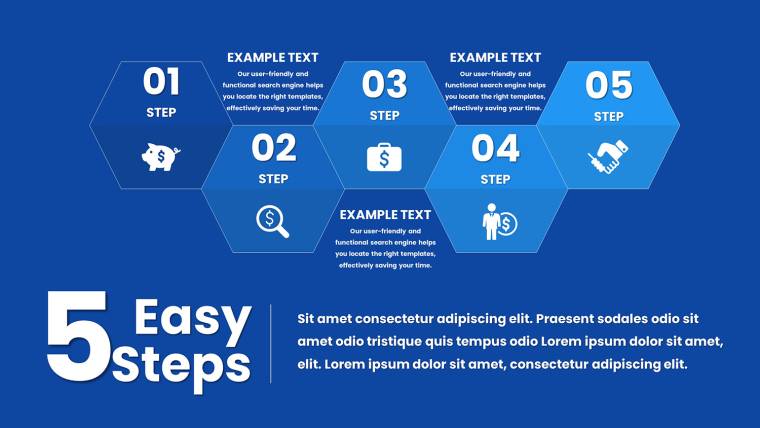 01
STEP

EXAMPLE TEXT
Our user-friendly and functional search engine helps you locate the right templates, effectively saving your time.

02
STEP

03
STEP

EXAMPLE TEXT
Our user-friendly and functional search engine helps you locate the right templates, effectively saving your time.

04
STEP

EXAMPLE TEXT
Our user-friendly and functional search engine helps you locate the right templates, effectively saving your time.

05
STEP

5 Easy Steps

Sit amet consectetur adipiscing elit. Praesent sodales odio sit amet odio tristique quis tempus odio Lorem ipsum dolor sit amet, elit. Lorem ipsum dolor sit amet, consectetur adipiscing elit.